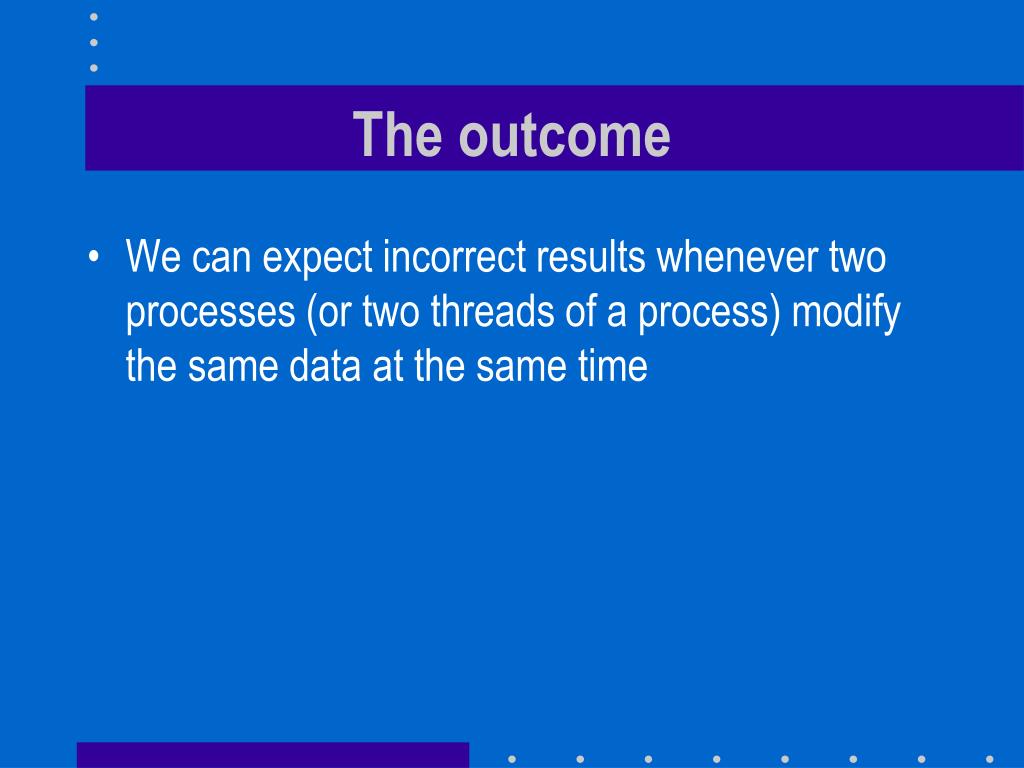 The outcome

• We can expect incorrect results whenever two processes (or two threads of a process) modify the same data at the same time